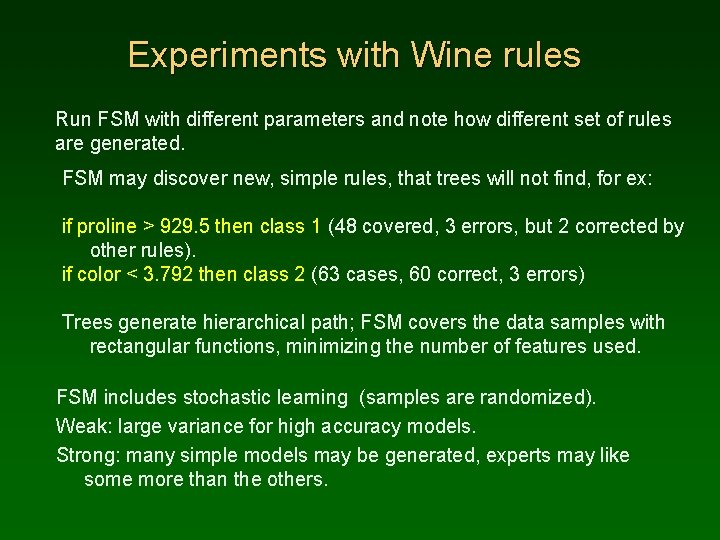 Experiments with Wine rules

Run FSM with different parameters and note how different set of rules are generated.

FSM may discover new, simple rules, that trees will not find, for ex:

if proline > 929.5 then class 1 (48 covered, 3 errors, but 2 corrected by other rules).
if color < 3.792 then class 2 (63 cases, 60 correct, 3 errors)

Trees generate hierarchical path; FSM covers the data samples with rectangular functions, minimizing the number of features used.

FSM includes stochastic learning (samples are randomized).

Weak: large variance for high accuracy models.

Strong: many simple models may be generated, experts may like some more than the others.